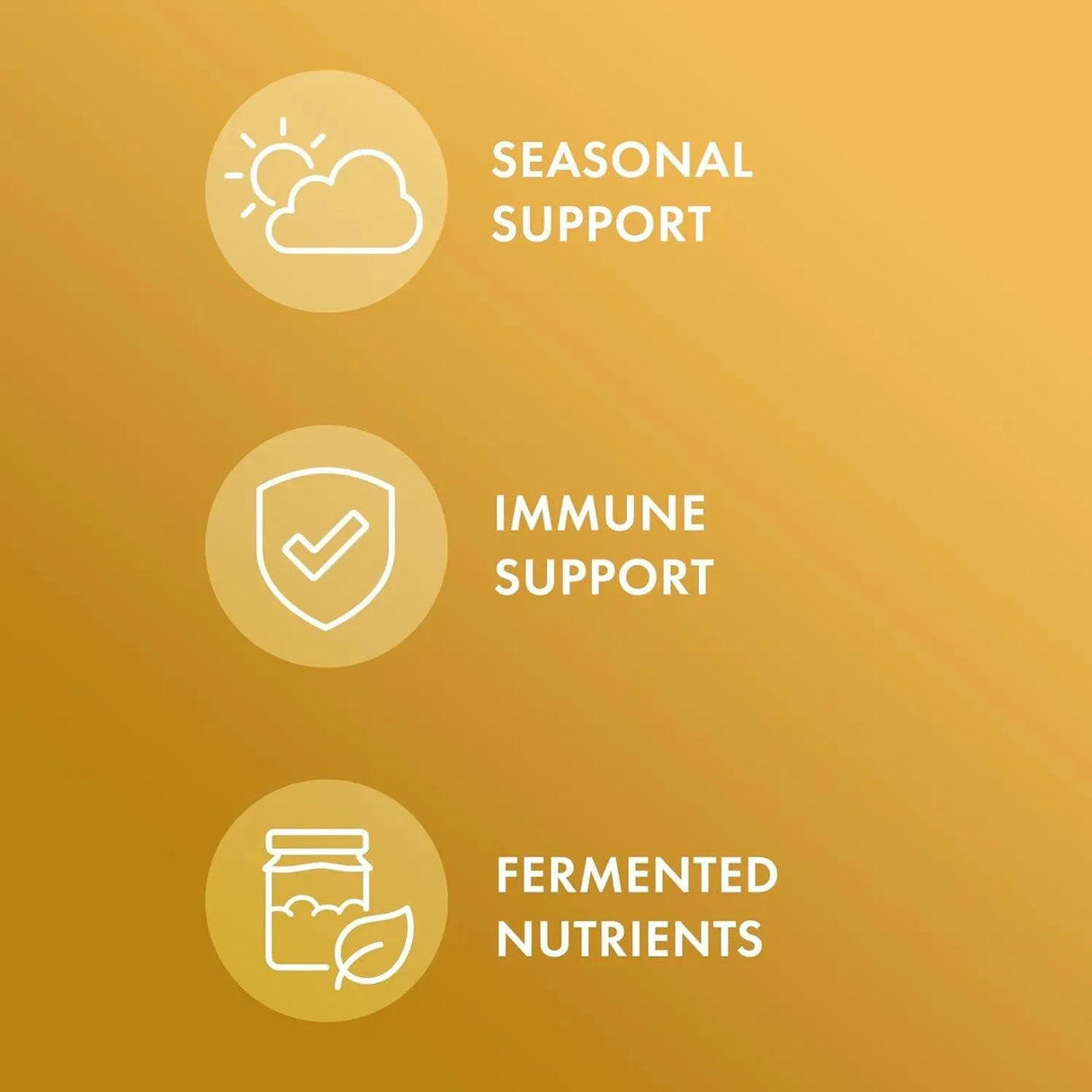 SEASONAL SUPPORT

IMMUNE SUPPORT

FERMENTED NUTRIENTS